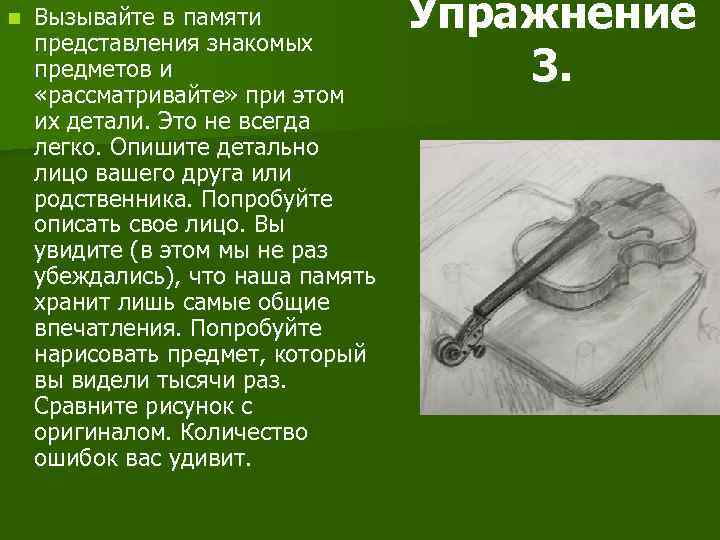 Упражнение 3.

Вызывайте в памяти представления знакомых предметов и «рассматривайте» при этом их детали. Это не всегда легко. Опишите детально лицо вашего друга или родственника. Попробуйте описать свое лицо. Вы увидите (в этом мы не раз убеждались), что наша память хранит лишь самые общие впечатления. Попробуйте нарисовать предмет, который вы видели тысячи раз. Сравните рисунок с оригиналом. Количество ошибок вас удивит.